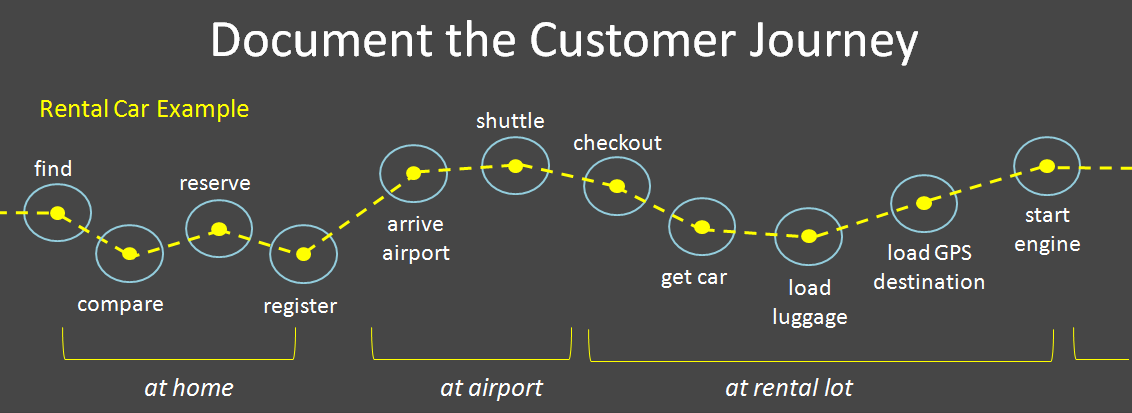 Document the Customer Journey

Rental Car Example

find

compare

reserve

register

arrive airport

shuttle

checkout

get car

load luggage

load GPS destination

start engine

at home

at airport

at rental lot